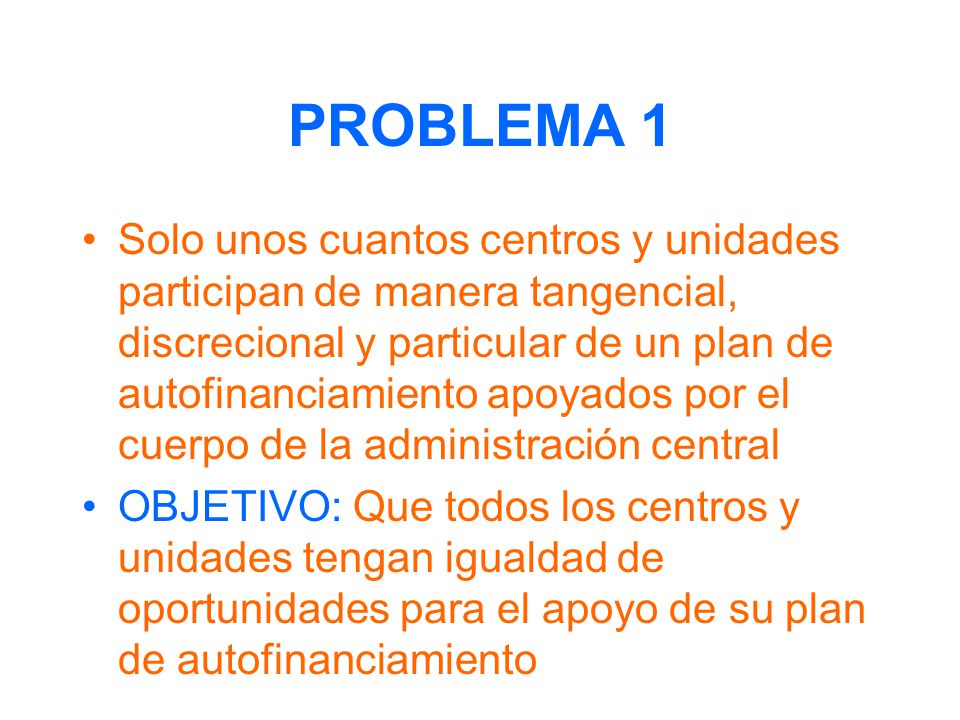 PROBLEMA 1

• Solo unos cuantos centros y unidades participan de manera tangencial, discrecional y particular de un plan de autofinanciamiento apoyados por el cuerpo de la administración central

• OBJETIVO: Que todos los centros y unidades tengan igualdad de oportunidades para el apoyo de su plan de autofinanciamiento